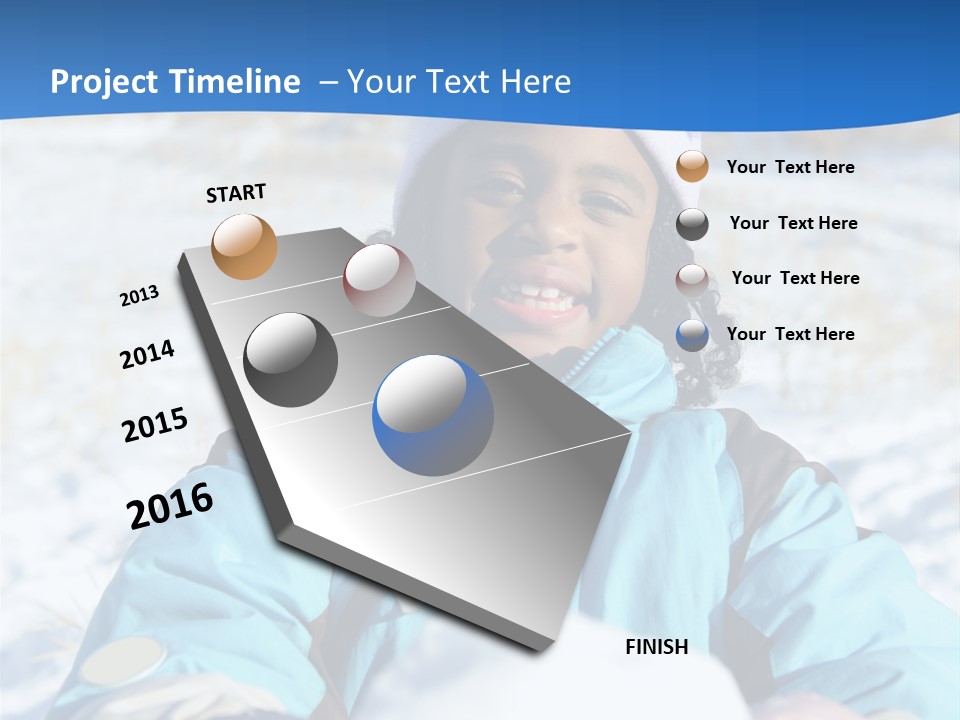 Project Timeline – Your Text Here

START

2013

2014

2015

2016

FINISH

Your Text Here

Your Text Here

Your Text Here

Your Text Here